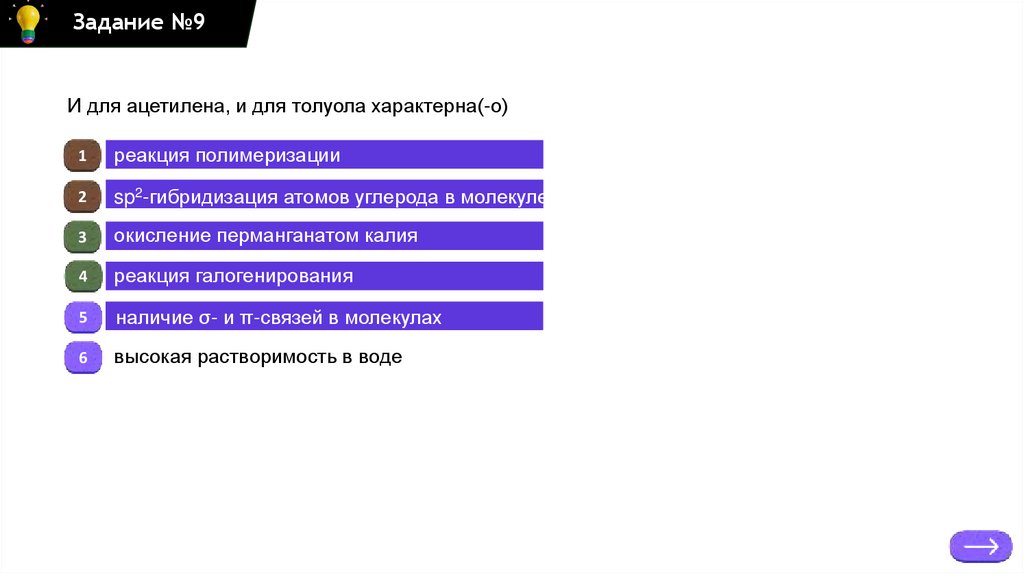 Задание №9

И для ацетилена, и для толуола характерна(-о)

1 реакция полимеризации

2 $sp^2$-гибридизация атомов углерода в молекуле

3 окисление перманганатом калия

4 реакция галогенирования

5 наличие σ- и π-связей в молекулах

6 высокая растворимость в воде